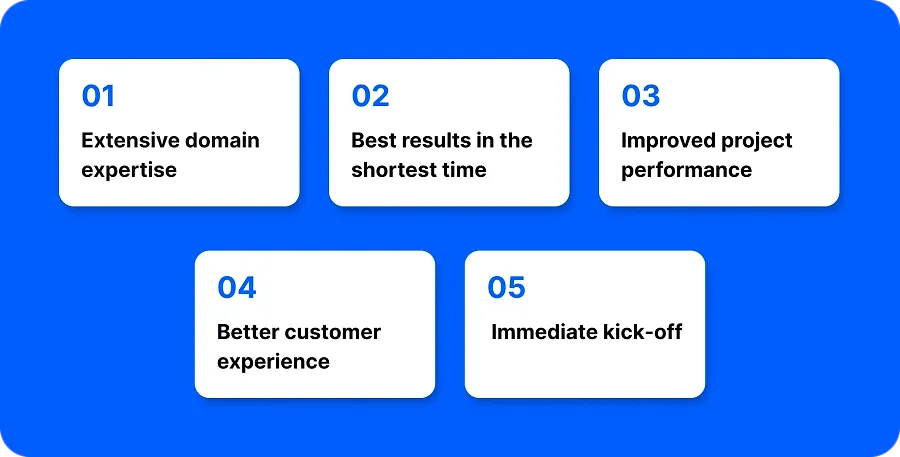 01
Extensive domain expertise

02
Best results in the shortest time

03
Improved project performance

04
Better customer experience

05
Immediate kick-off